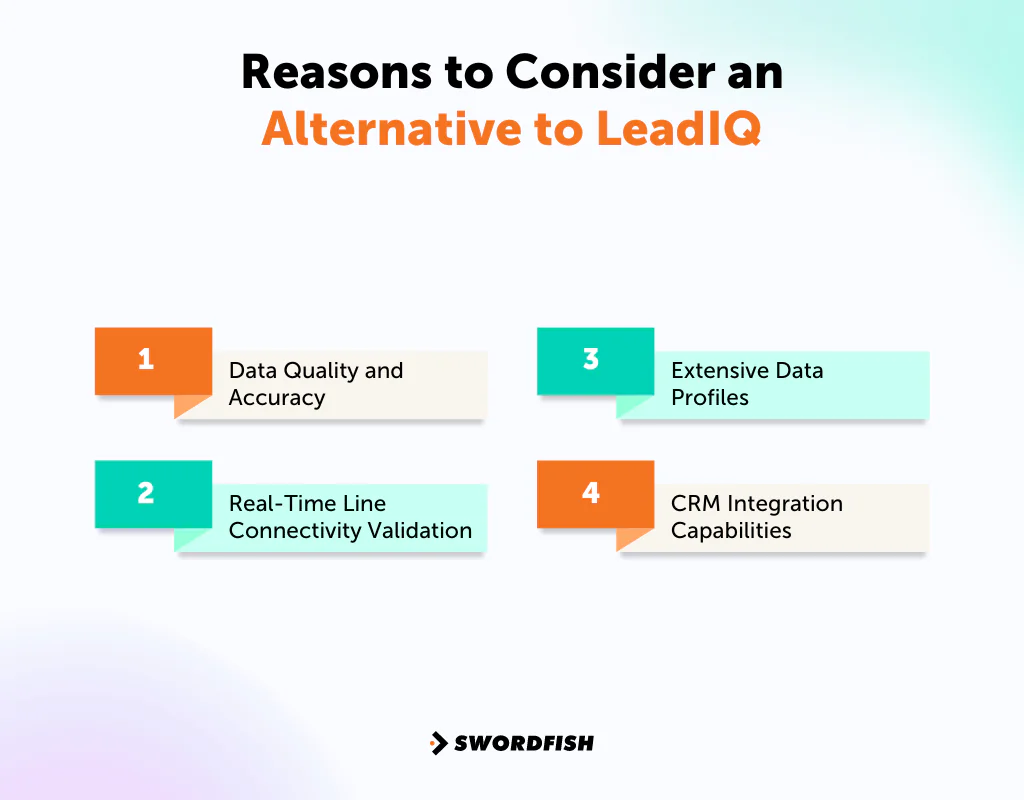 Reasons to Consider an Alternative to LeadIQ

1
Data Quality and Accuracy

2
Real-Time Line Connectivity Validation

3
Extensive Data Profiles

4
CRM Integration Capabilities

SWORDFISH